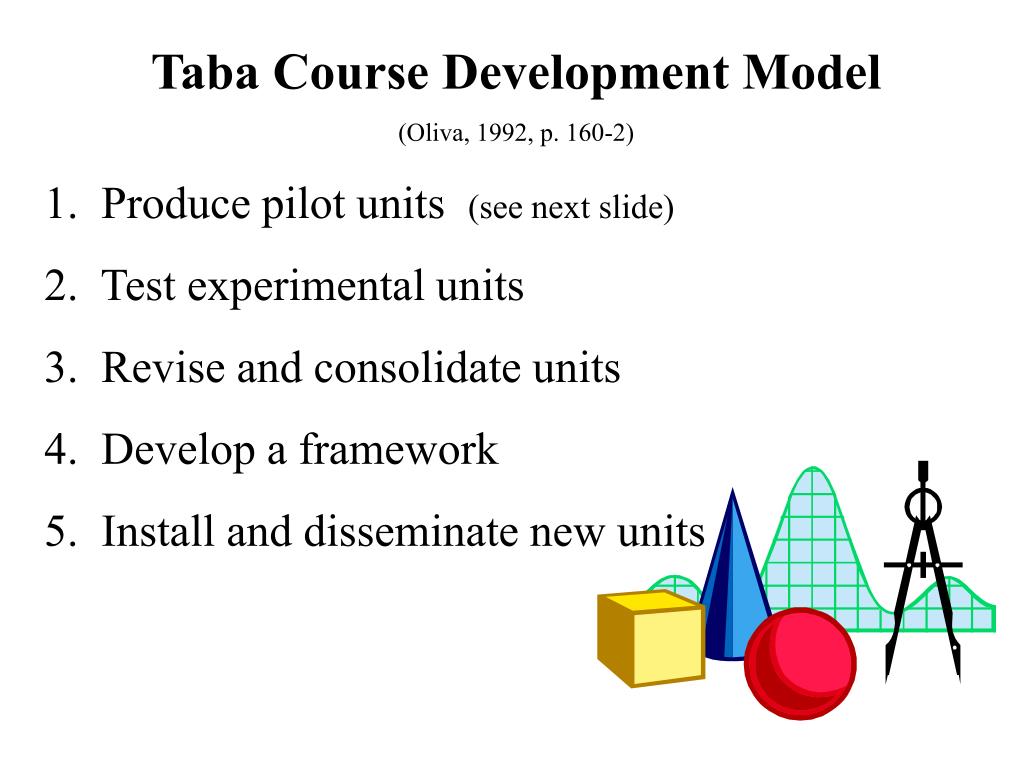 Taba Course Development Model

(Oliva, 1992, p. 160-2)

1. Produce pilot units (see next slide)
2. Test experimental units
3. Revise and consolidate units
4. Develop a framework
5. Install and disseminate new units